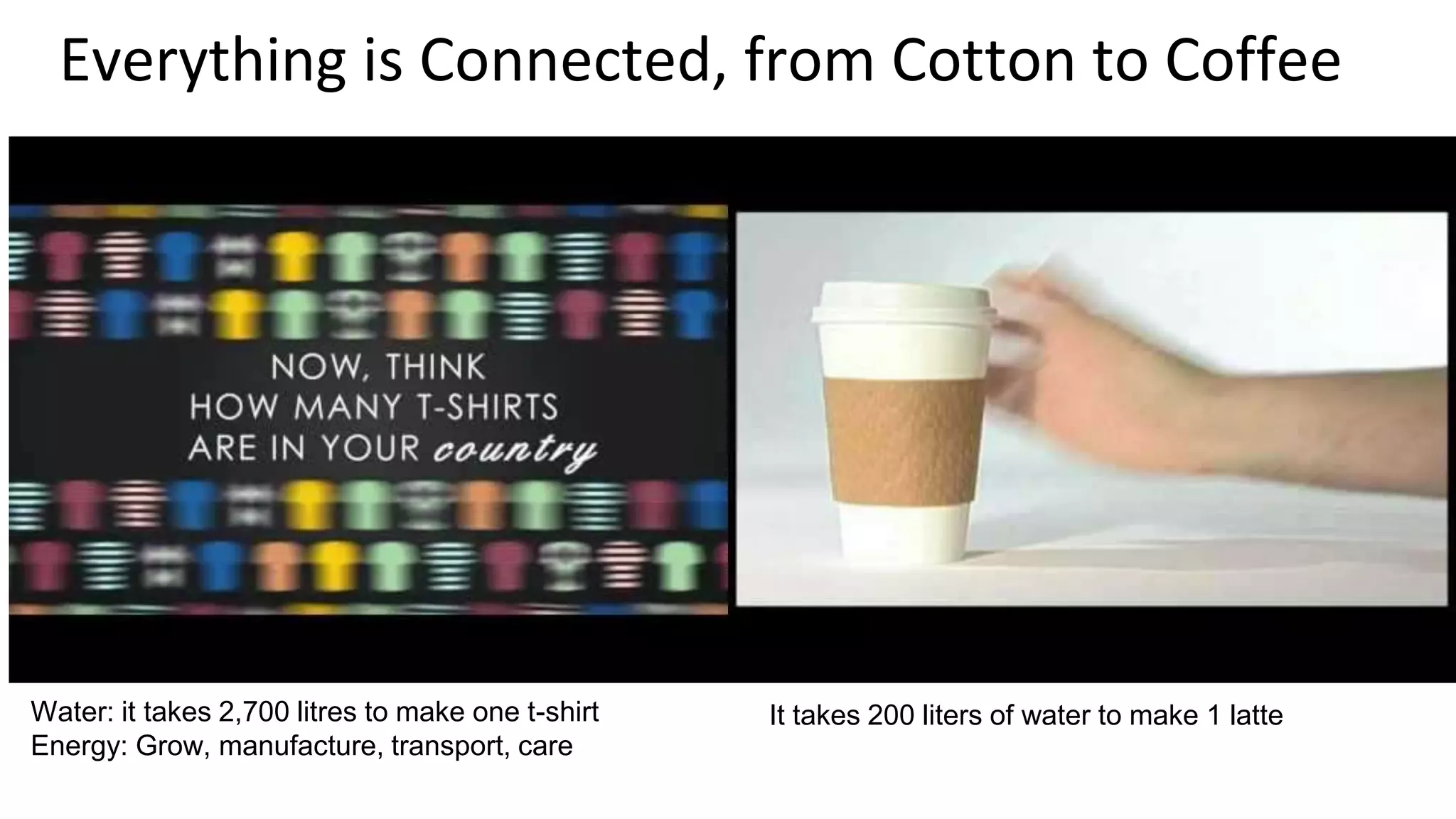 Everything is Connected, from Cotton to Coffee

NOW, THINK
HOW MANY T-SHIRTS
ARE IN YOUR country

Water: it takes 2,700 litres to make one t-shirt
Energy: Grow, manufacture, transport, care

It takes 200 liters of water to make 1 latte